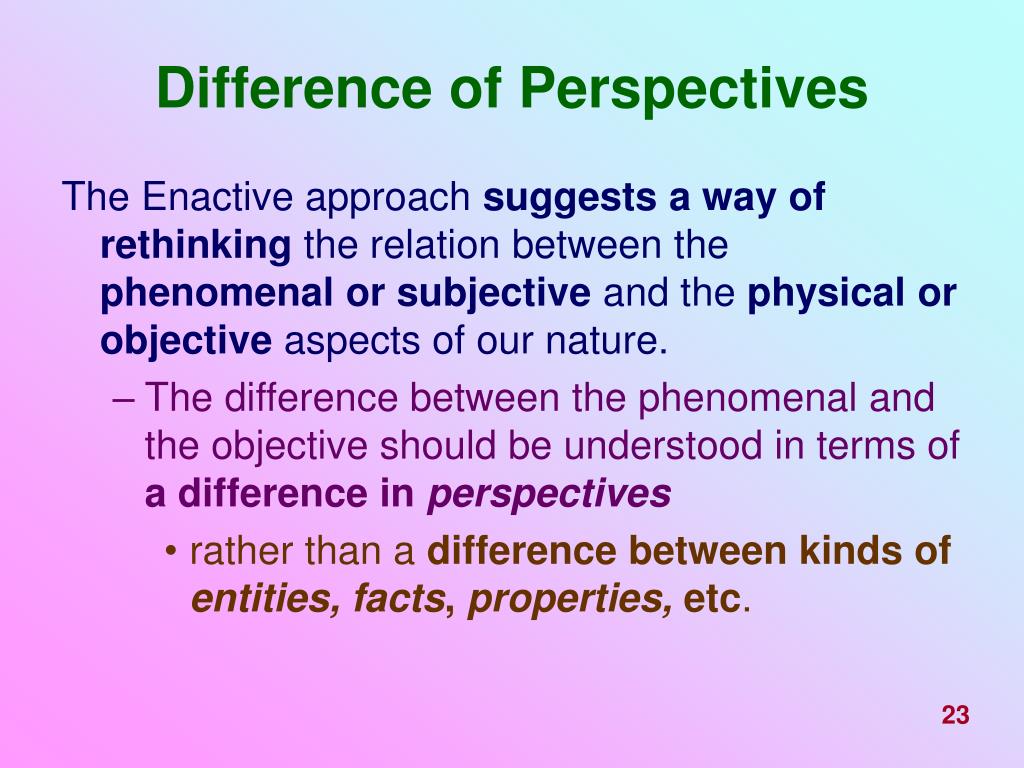 Difference of Perspectives

The Enactive approach suggests a way of rethinking the relation between the phenomenal or subjective and the physical or objective aspects of our nature.

– The difference between the phenomenal and the objective should be understood in terms of a difference in perspectives

• rather than a difference between kinds of entities, facts, properties, etc.

23